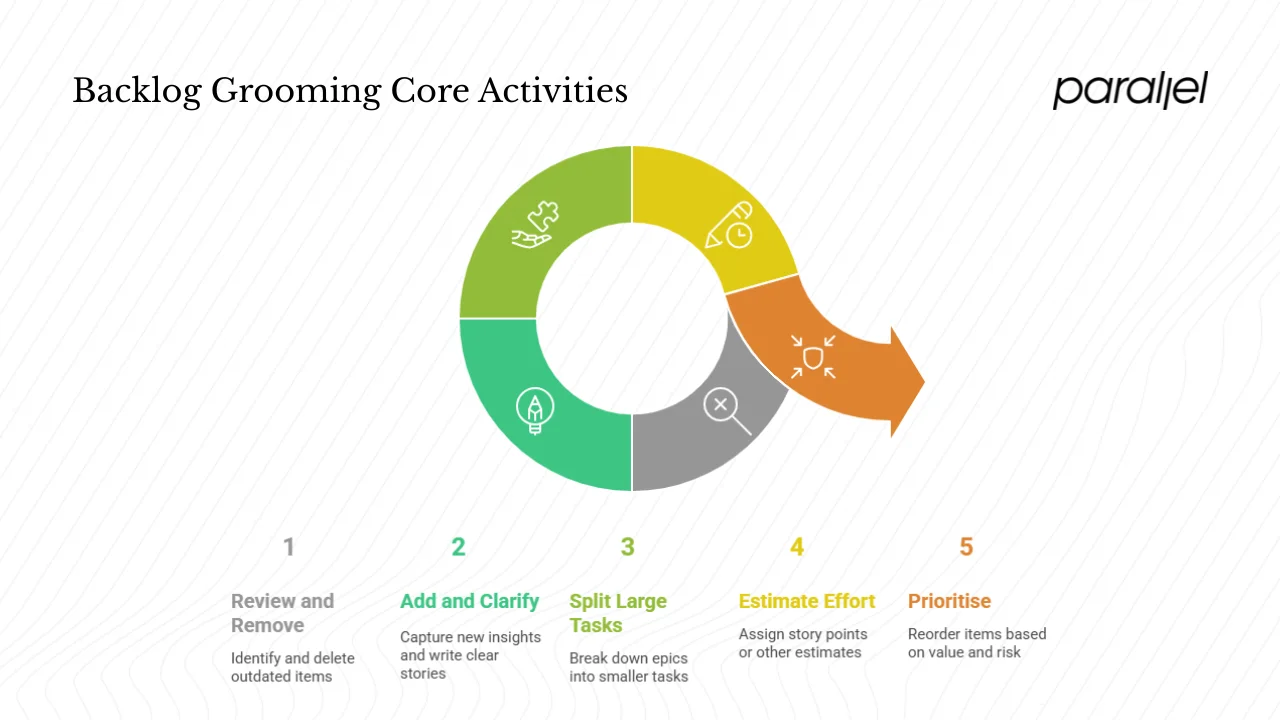 Backlog Grooming Core Activities

parallel

1

Review and Remove

Identify and delete outdated items

2

Add and Clarify

Capture new insights and write clear stories

3

Split Large Tasks

Break down epics into smaller tasks

4

Estimate Effort

Assign story points or other estimates

5

Prioritise

Reorder items based on value and risk